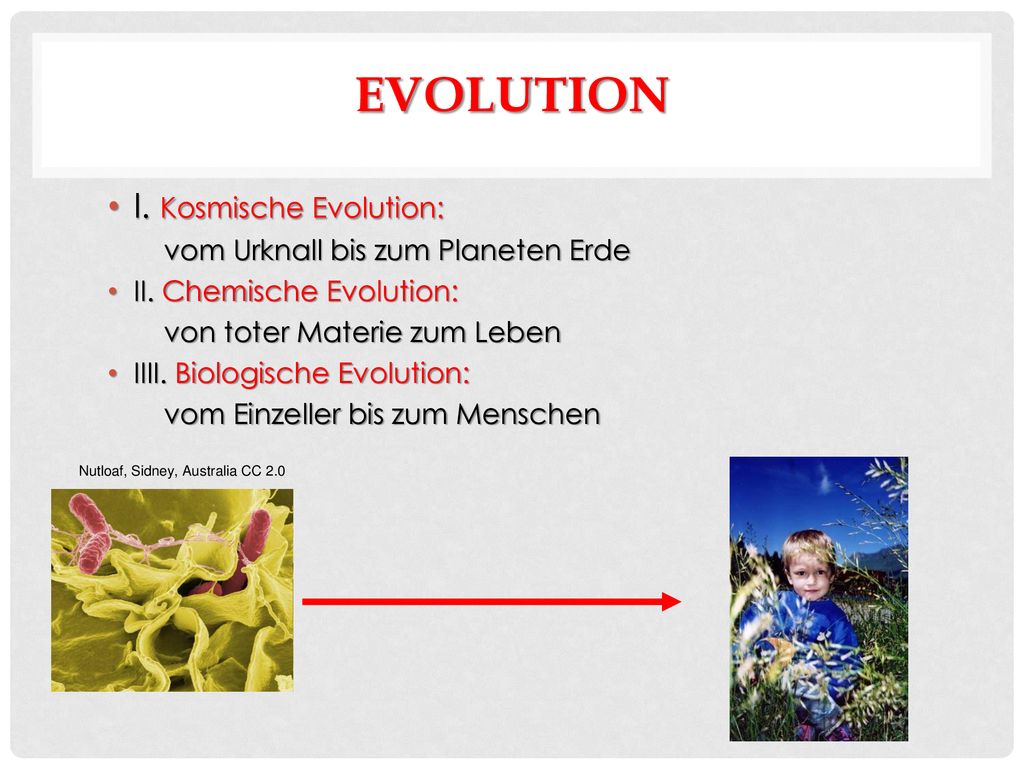 EVOLUTION

• I. Kosmische Evolution:
vom Urknall bis zum Planeten Erde
• II. Chemische Evolution:
von toter Materie zum Leben
• IIII. Biologische Evolution:
vom Einzeller bis zum Menschen

Nutloaf, Sidney, Australia CC 2.0